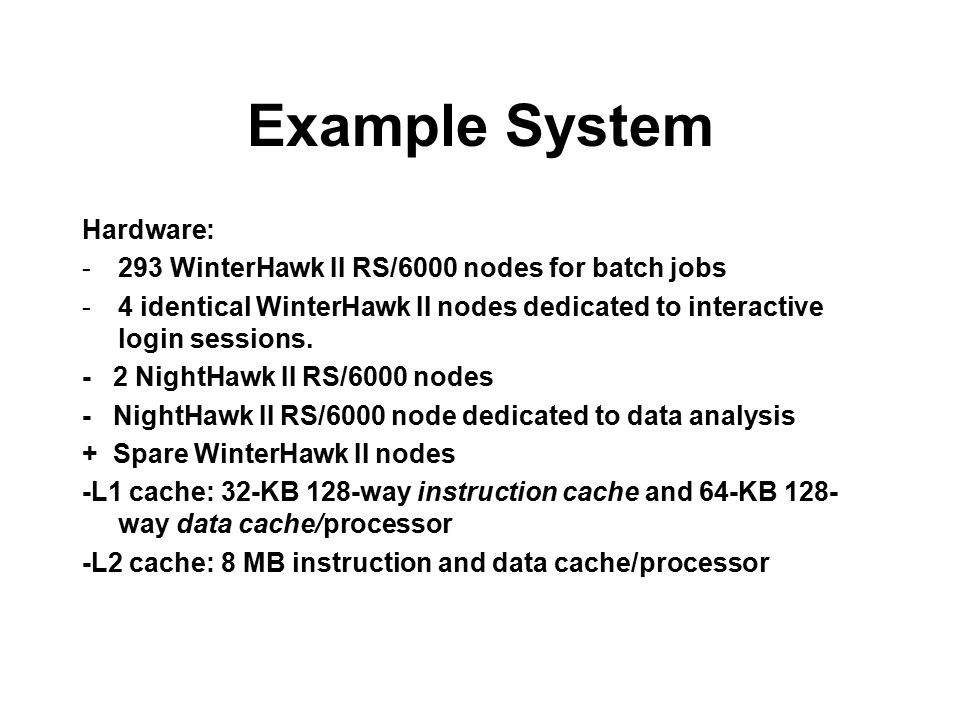 Example System

Hardware:

- 293 WinterHawk II RS/6000 nodes for batch jobs

- 4 identical WinterHawk II nodes dedicated to interactive login sessions.

- 2 NightHawk II RS/6000 nodes

- NightHawk II RS/6000 node dedicated to data analysis

+ Spare WinterHawk II nodes

-L1 cache: 32-KB 128-way instruction cache and 64-KB 128-way data cache/processor

-L2 cache: 8 MB instruction and data cache/processor